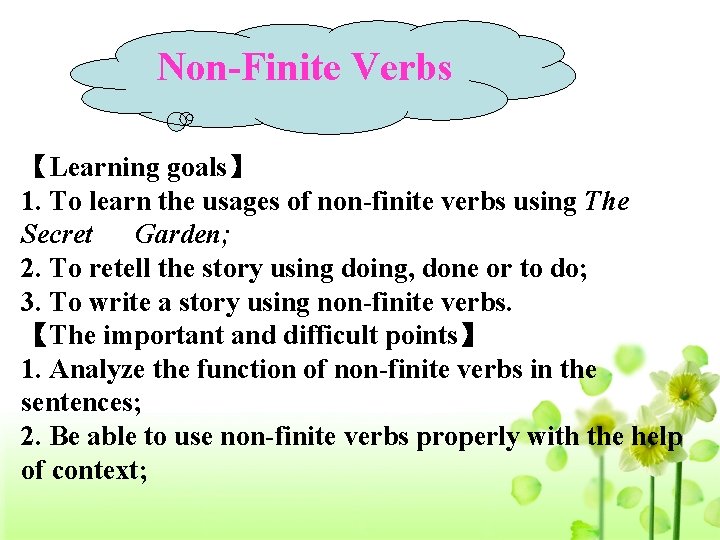 Non-Finite Verbs

【Learning goals】
1. To learn the usages of non-finite verbs using The Secret Garden;
2. To retell the story using doing, done or to do;
3. To write a story using non-finite verbs.
【The important and difficult points】
1. Analyze the function of non-finite verbs in the sentences;
2. Be able to use non-finite verbs properly with the help of context;